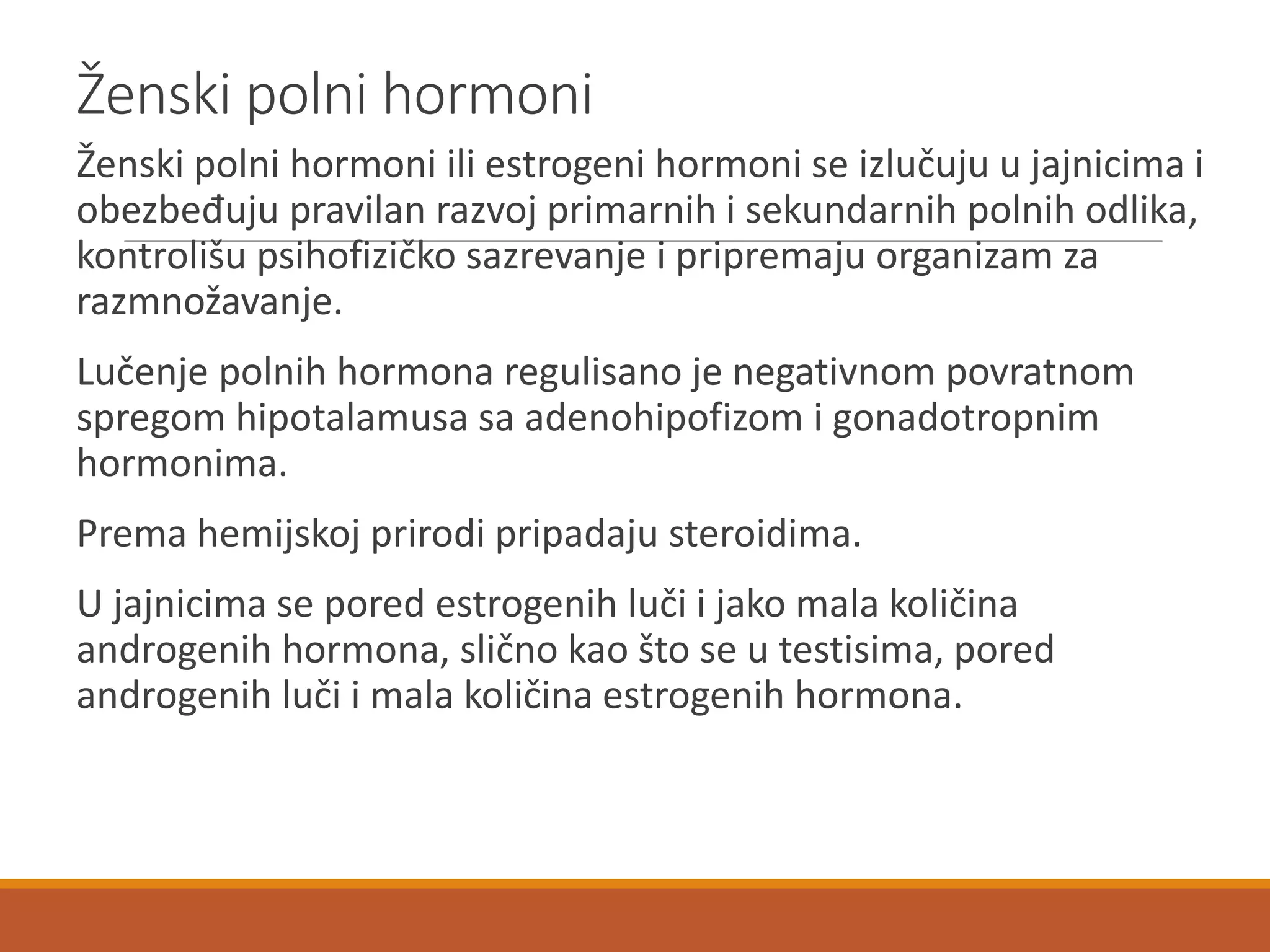 Ženski polni hormoni

Ženski polni hormoni ili estrogeni hormoni se izlučuju u jajnicima i obezbeđuju pravilan razvoj primarnih i sekundarnih polnih odlika, kontrolišu psihofizičko sazrevanje i pripremaju organizam za razmnožavanje.

Lučenje polnih hormona regulisano je negativnom povratnom spregom hipotalamusa sa adenohipofizom i gonadotropnim hormonima.

Prema hemijskoj prirodi pripadaju steroidima.

U jajnicima se pored estrogenih luči i jako mala količina androgenih hormona, slično kao što se u testisima, pored androgenih luči i mala količina estrogenih hormona.